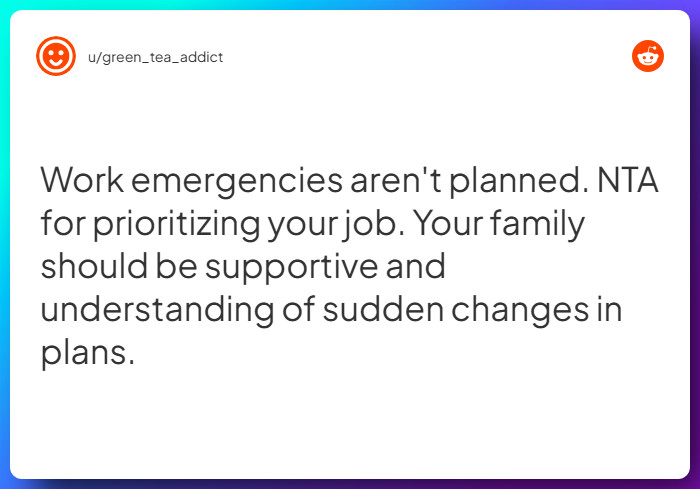 u/green_tea_addict

Work emergencies aren't planned. NTA for prioritizing your job. Your family should be supportive and understanding of sudden changes in plans.